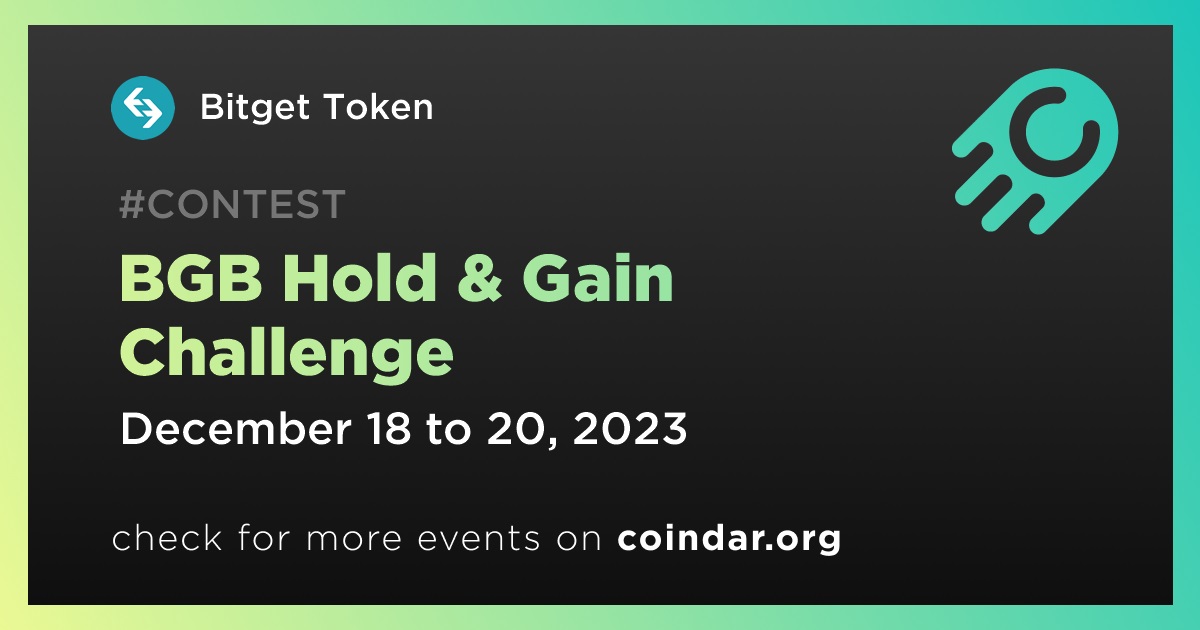 Bitget Token

#CONTEST

BGB Hold & Gain Challenge

December 18 to 20, 2023

check for more events on coindar.org